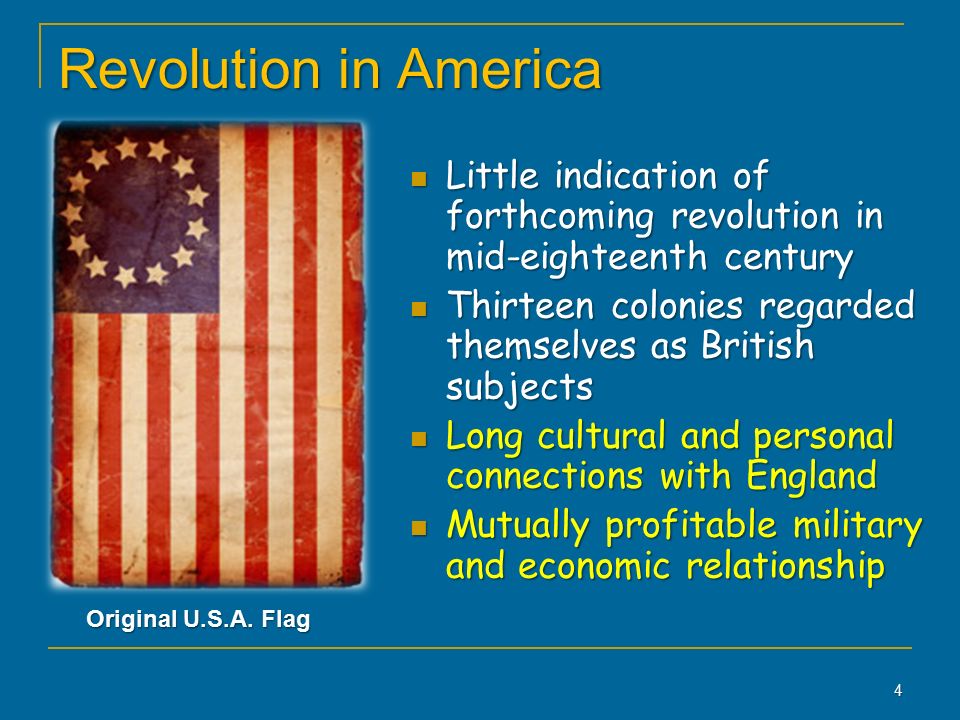 Revolution in America

Original U.S.A. Flag

- Little indication of forthcoming revolution in mid-eighteenth century
- Thirteen colonies regarded themselves as British subjects
- Long cultural and personal connections with England
- Mutually profitable military and economic relationship

4